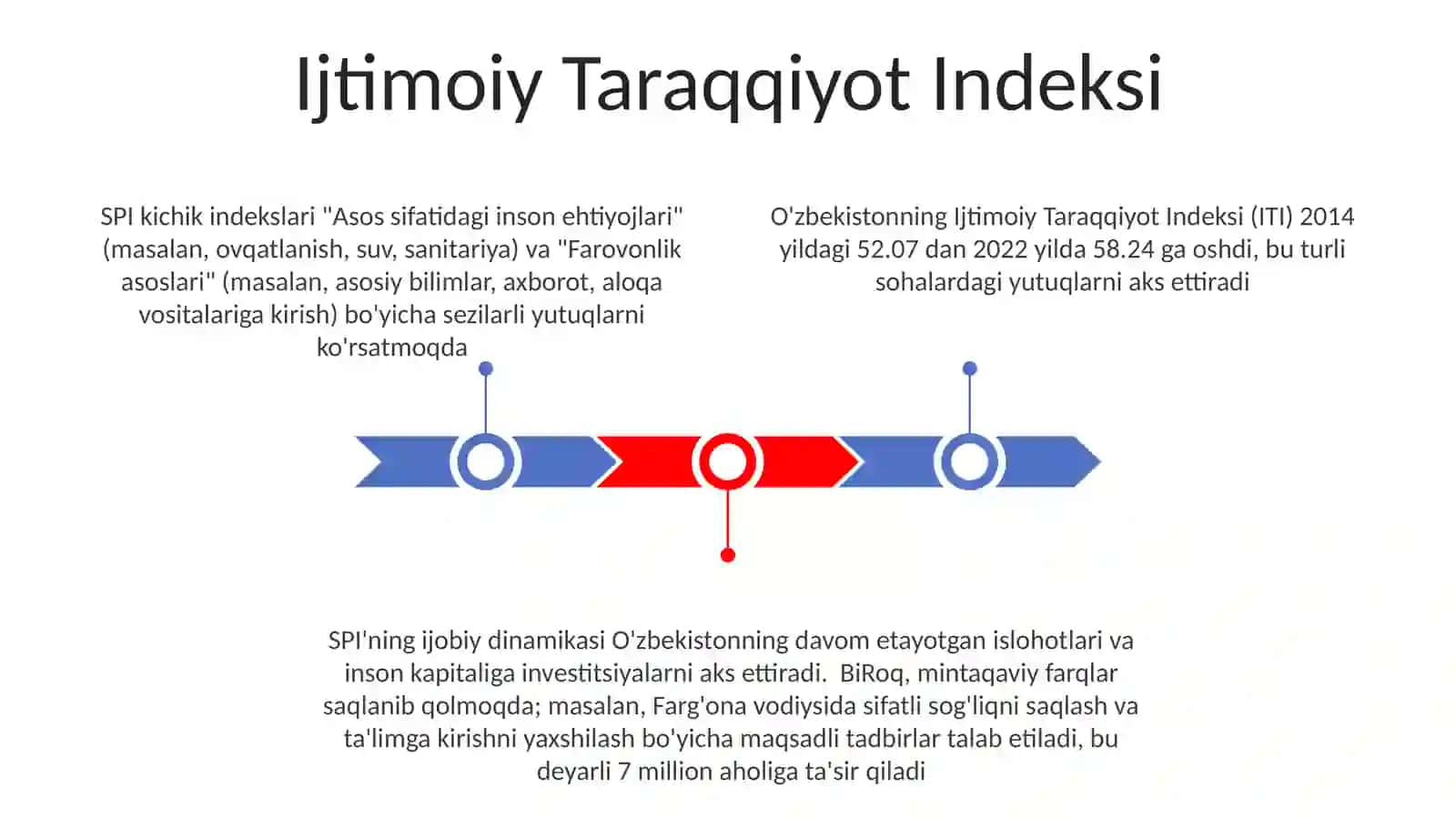 Ijtimoiy Taraqqiyot Indeksi

SPI kichik indekslari "Asos sifatidagi inson ehtiyojlari" (masalan, ovqatlanish, suv, sanitariya) va "Farovonlik asoslari" (masalan, asosiy bilimlar, axborot, aloqa vositalariga kirish) bo'yicha sezilarli yutuqlarni ko'rsatmoqda

O'zbekistonning Ijtimoiy Taraqqiyot Indeksi (ITI) 2014 yildagi 52.07 dan 2022 yilda 58.24 ga oshdi, bu turli sohalardagi yutuqlarni aks ettiradi

SPI'ning ijobiy dinamikasi O'zbekistonning davom etayotgan islohotlari va inson kapitaliga investitsiyalarni aks ettiradi. BiRoq, mintaqaviy farqlar saqlanib qolmoqda; masalan, Farg'ona vodiysida sifatli sog'liqni saqlash va ta'limga kirishni yaxshilash bo'yicha maqsadli tadbirlar talab etiladi, bu deyarli 7 million aholiga ta'sir qiladi